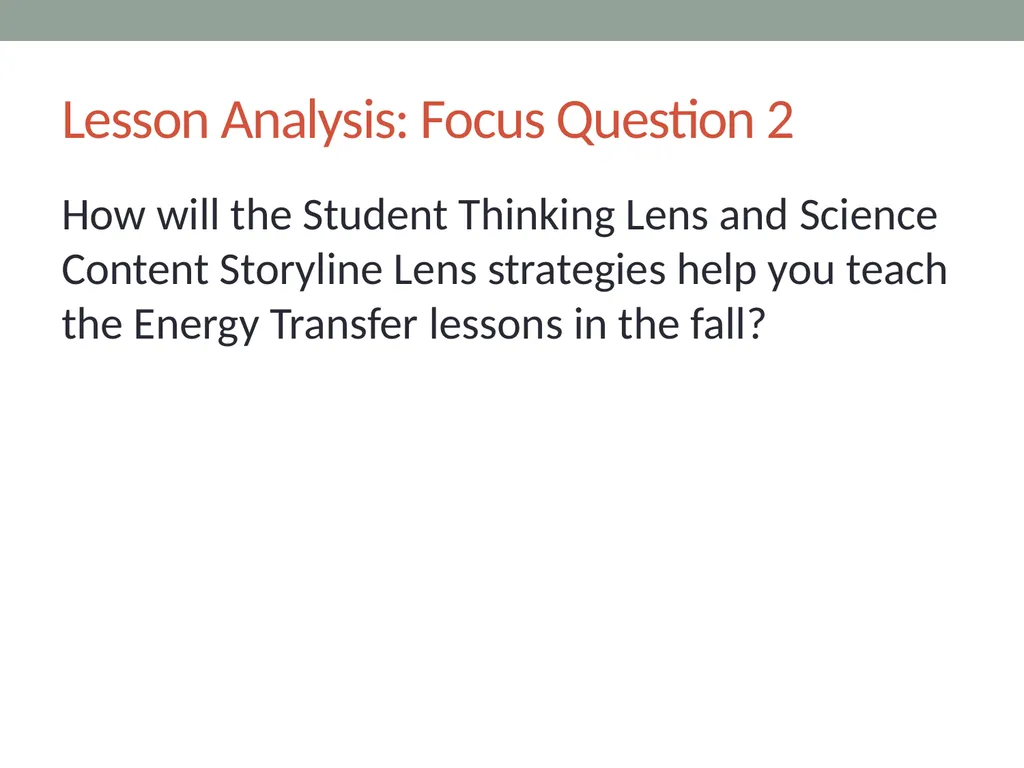 Lesson Analysis: Focus Question 2

How will the Student Thinking Lens and Science Content Storyline Lens strategies help you teach the Energy Transfer lessons in the fall?